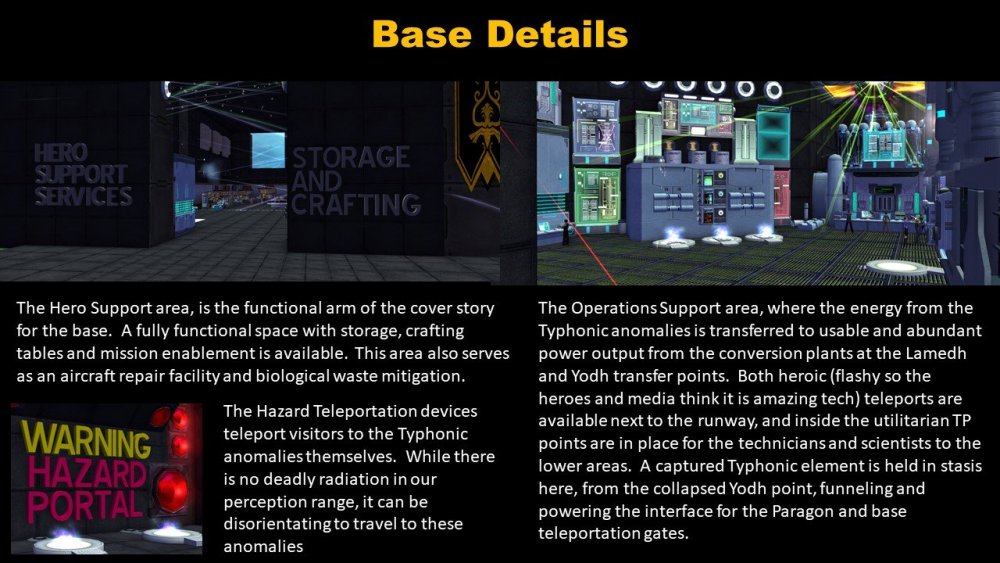 Base Details

HERO SUPPORT SERVICES

STORAGE AND CRAFTING

The Hero Support area, is the functional arm of the cover story for the base. A fully functional space with storage, crafting tables and mission enablement is available. This area also serves as an aircraft repair facility and biological waste mitigation.

WARNING HAZARD PORTAL

The Hazard Teleportation devices teleport visitors to the Typhonic anomalies themselves. While there is no deadly radiation in our perception range, it can be disorientating to travel to these anomalies

The Operations Support area, where the energy from the Typhonic anomalies is transferred to usable and abundant power output from the conversion plants at the Lamedh and Yodh transfer points. Both heroic (flashy so the heroes and media think it is amazing tech) teleports are available next to the runway, and inside the utilitarian TP points are in place for the technicians and scientists to the lower areas. A captured Typhonic element is held in stasis here, from the collapsed Yodh point, funneling and powering the interface for the Paragon and base teleportation gates.